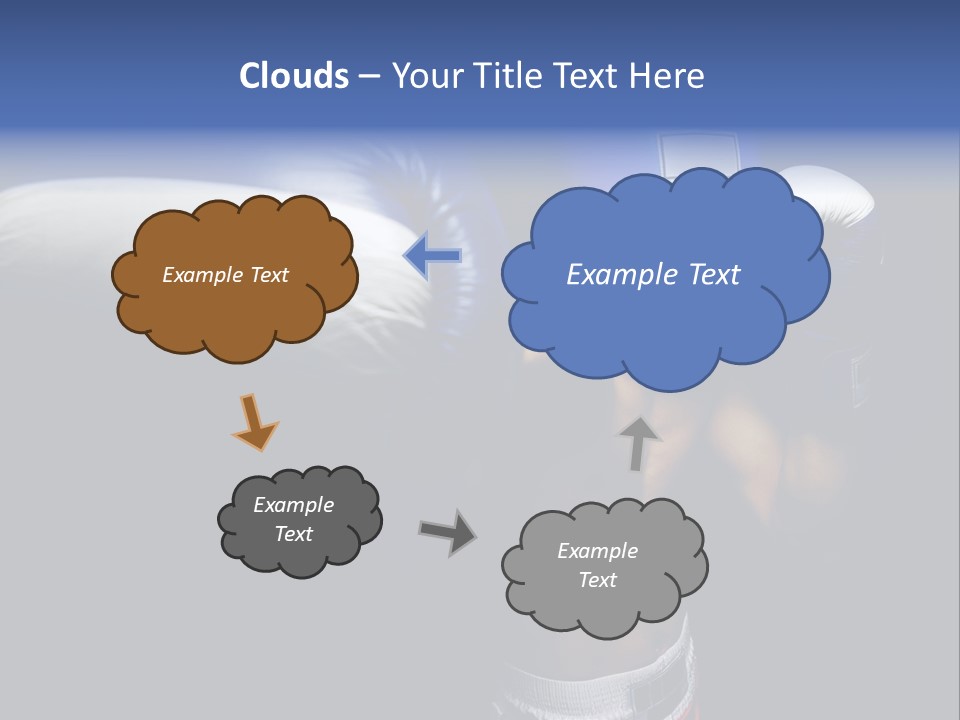 Clouds – Your Title Text Here

Example Text

Example Text

Example Text

Example Text